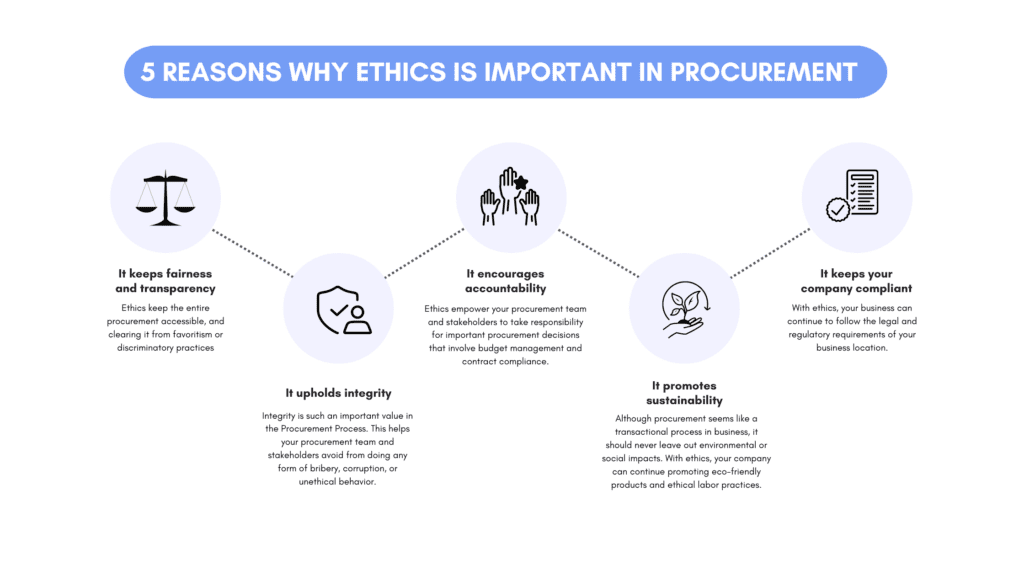 5 REASONS WHY ETHICS IS IMPORTANT IN PROCUREMENT

It keeps fairness and transparency

Ethics keep the entire procurement accessible, and clearing it from favoritism or discriminatory practices

It upholds integrity

Integrity is such an important value in the Procurement Process. This helps your procurement team and stakeholders avoid from doing any form of bribery, corruption, or unethical behavior.

It encourages accountability

Ethics empower your procurement team and stakeholders to take responsibility for important procurement decisions that involve budget management and contract compliance.

It promotes sustainability

Although procurement seems like a transactional process in business, it should never leave out environmental or social impacts. With ethics, your company can continue promoting eco-friendly products and ethical labor practices.

It keeps your company compliant

With ethics, your business can continue to follow the legal and regulatory requirements of your business location.